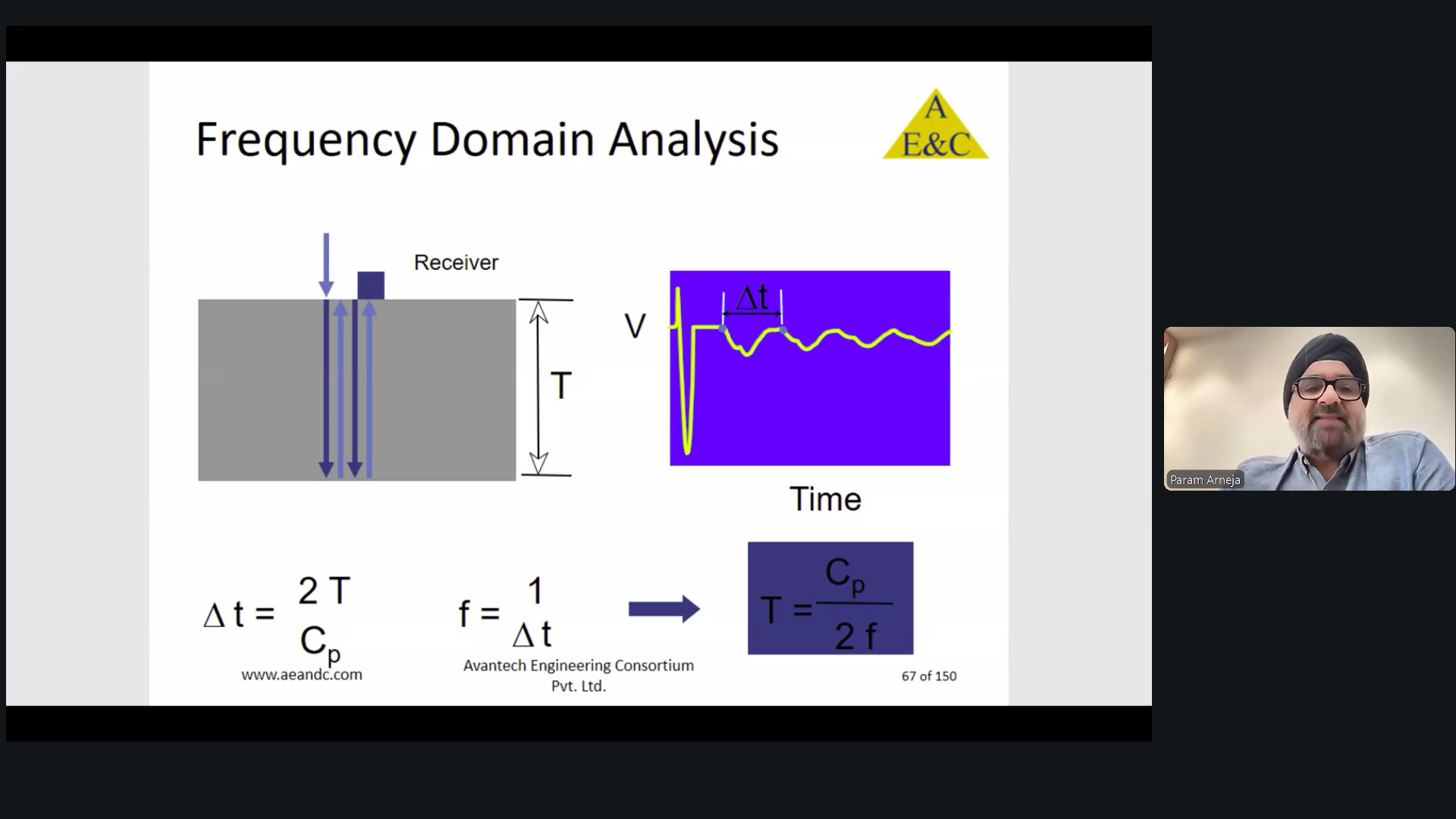 Frequency Domain Analysis

A
E&C

Receiver

T

V

$\Delta t$

Time

$\Delta t = \frac{2T}{C_p}$

$f = \frac{1}{\Delta t}$

$T = \frac{C_p}{2f}$

www.aeandc.com

Avantech Engineering Consortium Pvt. Ltd.

67 of 150

Param Arneja